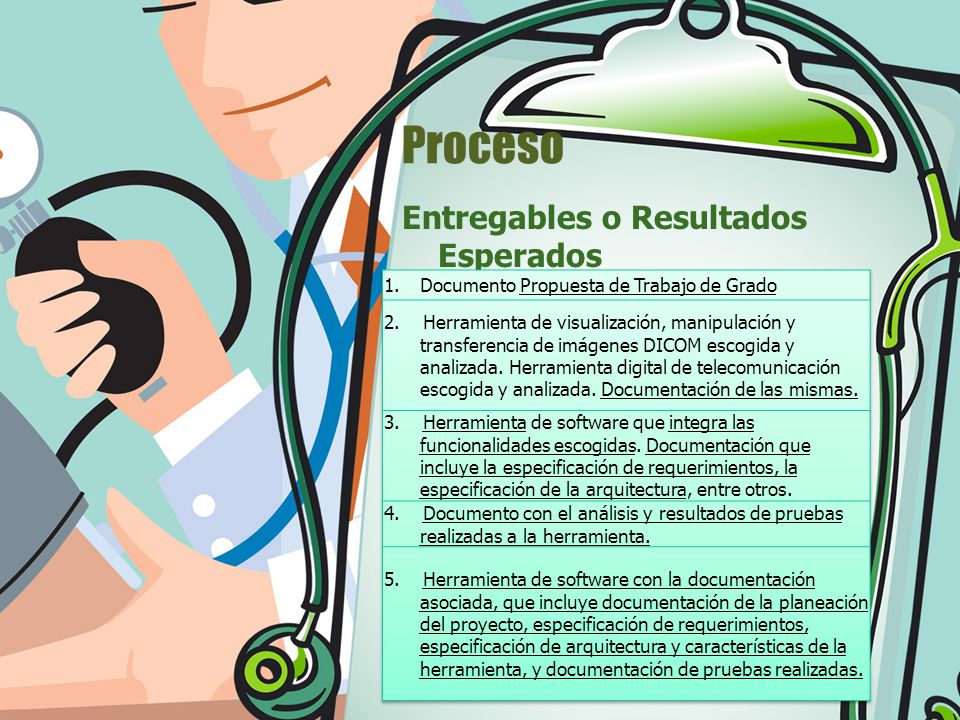 Proceso

Entregables o Resultados Esperados

1. Documento Propuesta de Trabajo de Grado

2. Herramienta de visualización, manipulación y transferencia de imágenes DICOM escogida y analizada. Herramienta digital de telecomunicación escogida y analizada. Documentación de las mismas.

3. Herramienta de software que integra las funcionalidades escogidas. Documentación que incluye la especificación de requerimientos, la especificación de la arquitectura, entre otros.

4. Documento con el análisis y resultados de pruebas realizadas a la herramienta.

5. Herramienta de software con la documentación asociada, que incluye documentación de la planeación del proyecto, especificación de requerimientos, especificación de arquitectura y características de la herramienta, y documentación de pruebas realizadas.